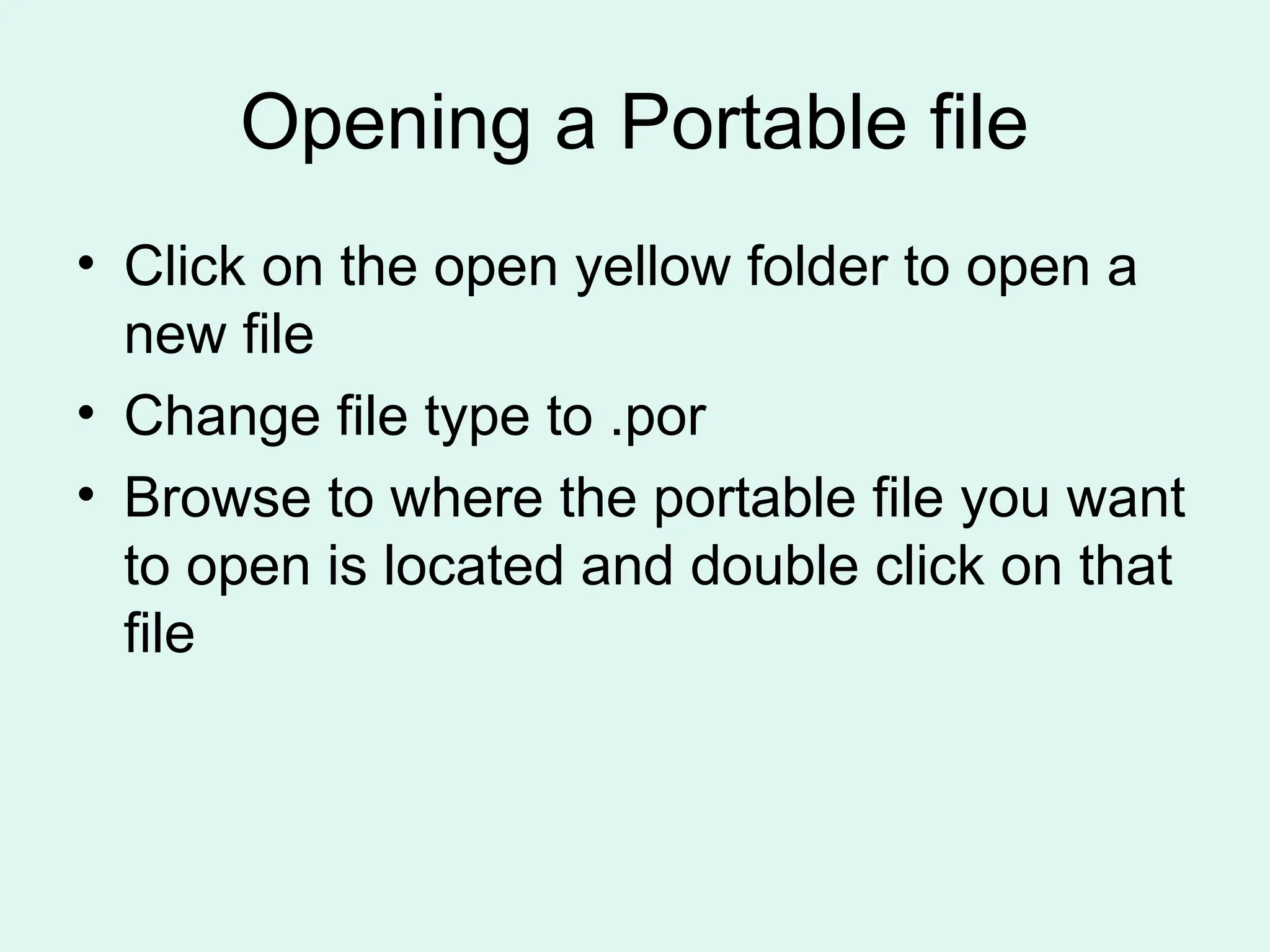 Opening a Portable file

• Click on the open yellow folder to open a new file
• Change file type to .por
• Browse to where the portable file you want to open is located and double click on that file